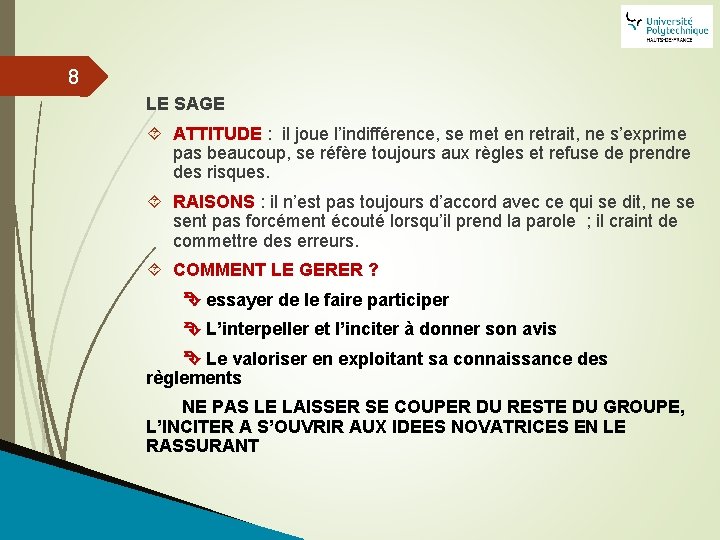 Université Polytechnique
HAUTS-DE-FRANCE

8

LE SAGE

ATTITUDE : il joue l'indifférence, se met en retrait, ne s'exprime pas beaucoup, se réfère toujours aux règles et refuse de prendre des risques.

RAISONS : il n'est pas toujours d'accord avec ce qui se dit, ne se sent pas forcément écouté lorsqu'il prend la parole ; il craint de commettre des erreurs.

COMMENT LE GERER ?

essayer de le faire participer

L'interpeller et l'inciter à donner son avis

Le valoriser en exploitant sa connaissance des règlements

NE PAS LE LAISSER SE COUPER DU RESTE DU GROUPE, L'INCITER A S'OUVRIR AUX IDEES NOVATRICES EN LE RASSURANT